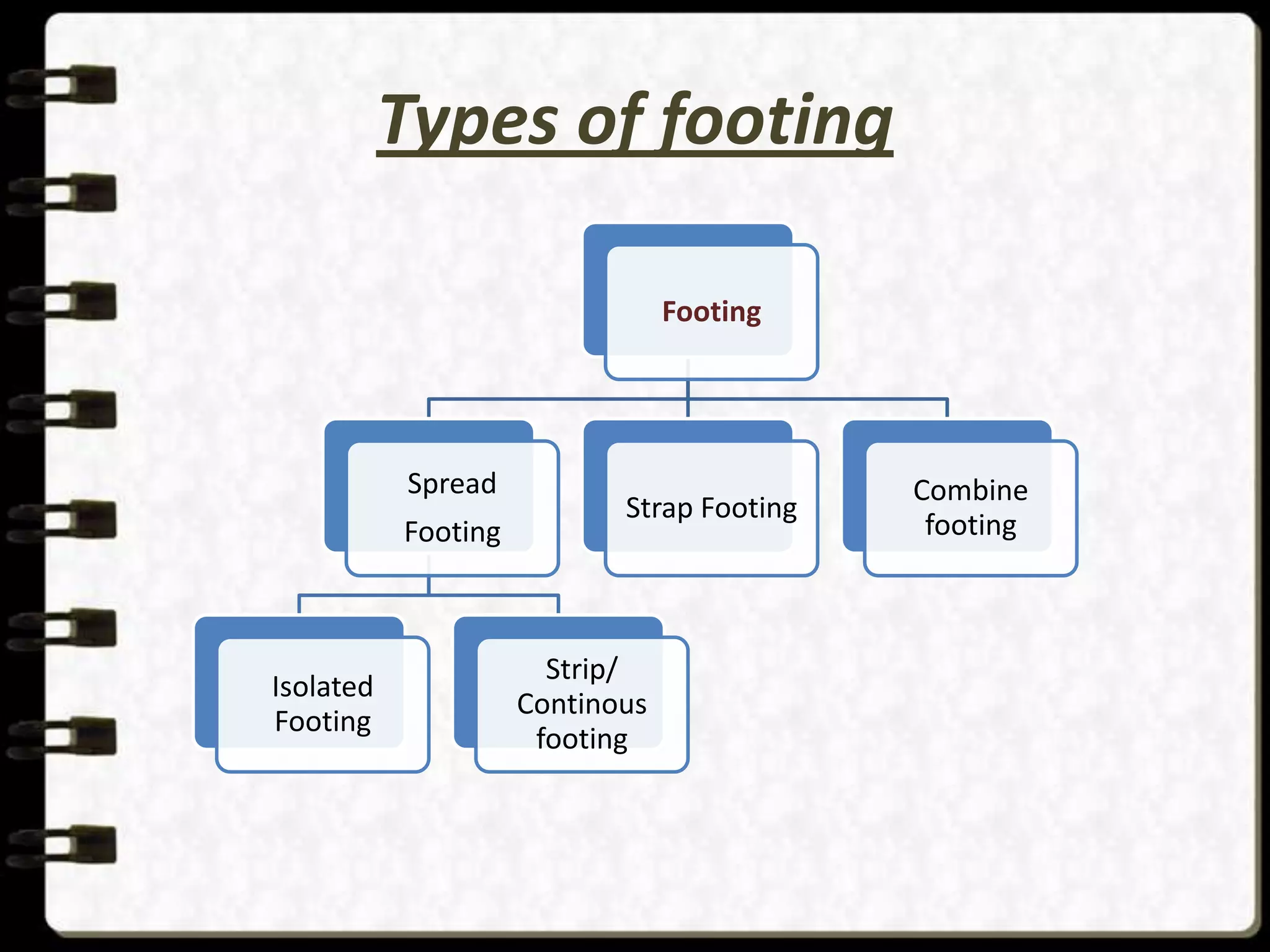 Types of footing

Footing

Spread Footing

Strap Footing

Combine footing

Isolated Footing

Strip/ Continous footing